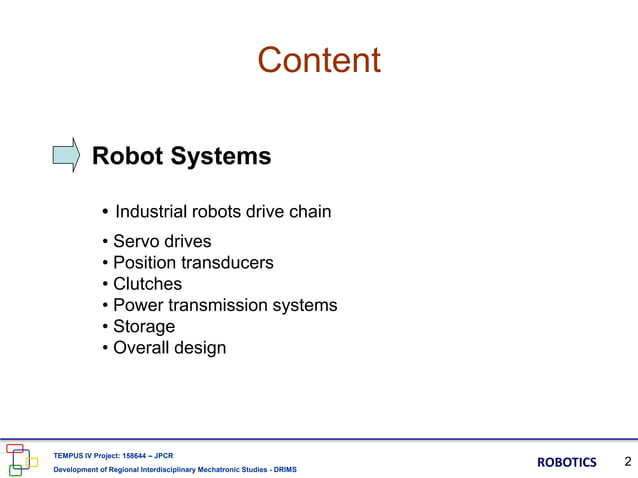 Content

Robot Systems

• Industrial robots drive chain

• Servo drives
• Position transducers
• Clutches
• Power transmission systems
• Storage
• Overall design

TEMPUS IV Project: 158644 – JPCR
Development of Regional Interdisciplinary Mechatronic Studies - DRIMS

ROBOTICS 2